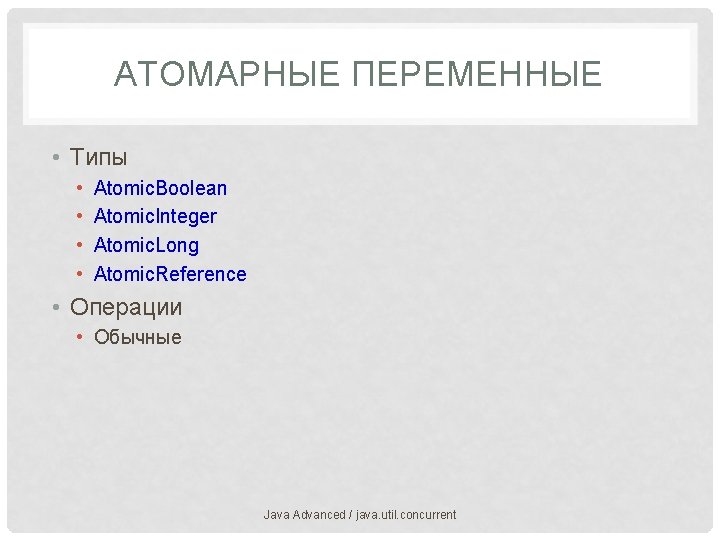 АТОМАРНЫЕ ПЕРЕМЕННЫЕ

• Типы
  • AtomicBoolean
  • AtomicInteger
  • AtomicLong
  • AtomicReference
• Операции
  • Обычные

Java Advanced / java.util.concurrent